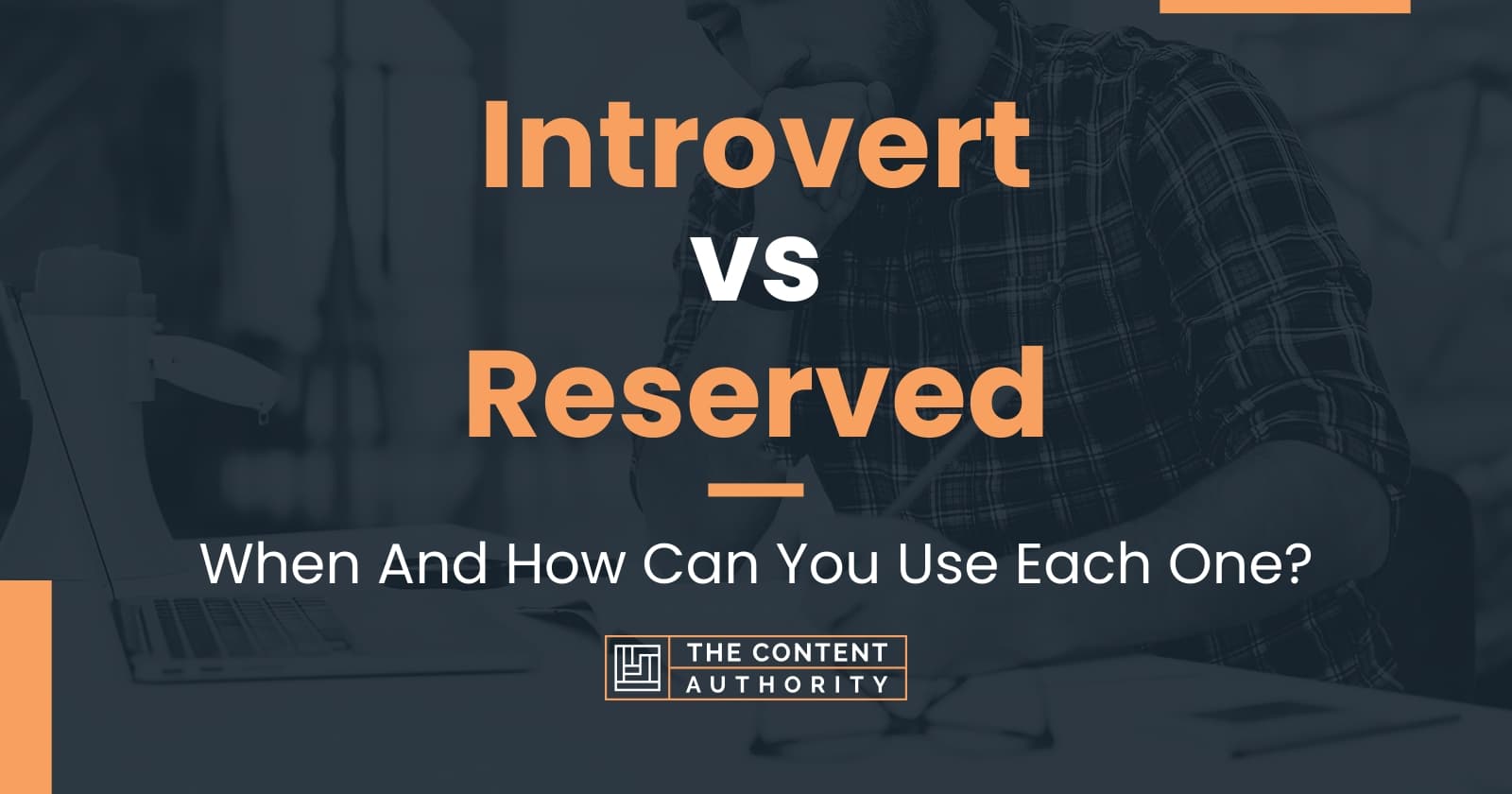 Introvert vs Reserved

When And How Can You Use Each One?

THE CONTENT AUTHORITY